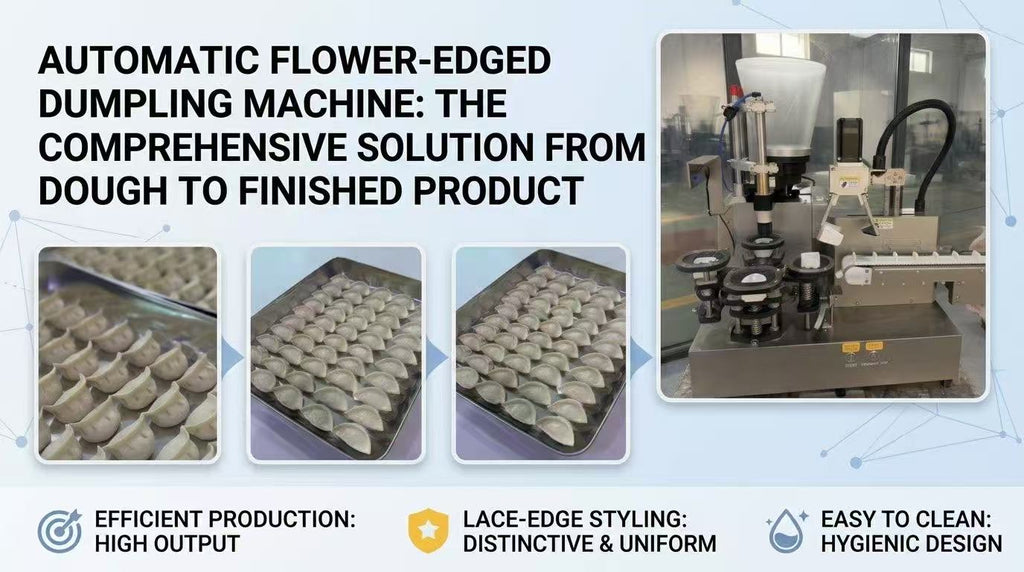 AUTOMATIC FLOWER-EDGED DUMPLING MACHINE: THE COMPREHENSIVE SOLUTION FROM DOUGH TO FINISHED PRODUCT

EFFICIENT PRODUCTION: HIGH OUTPUT

LACE-EDGE STYLING: DISTINCTIVE & UNIFORM

EASY TO CLEAN: HYGIENIC DESIGN